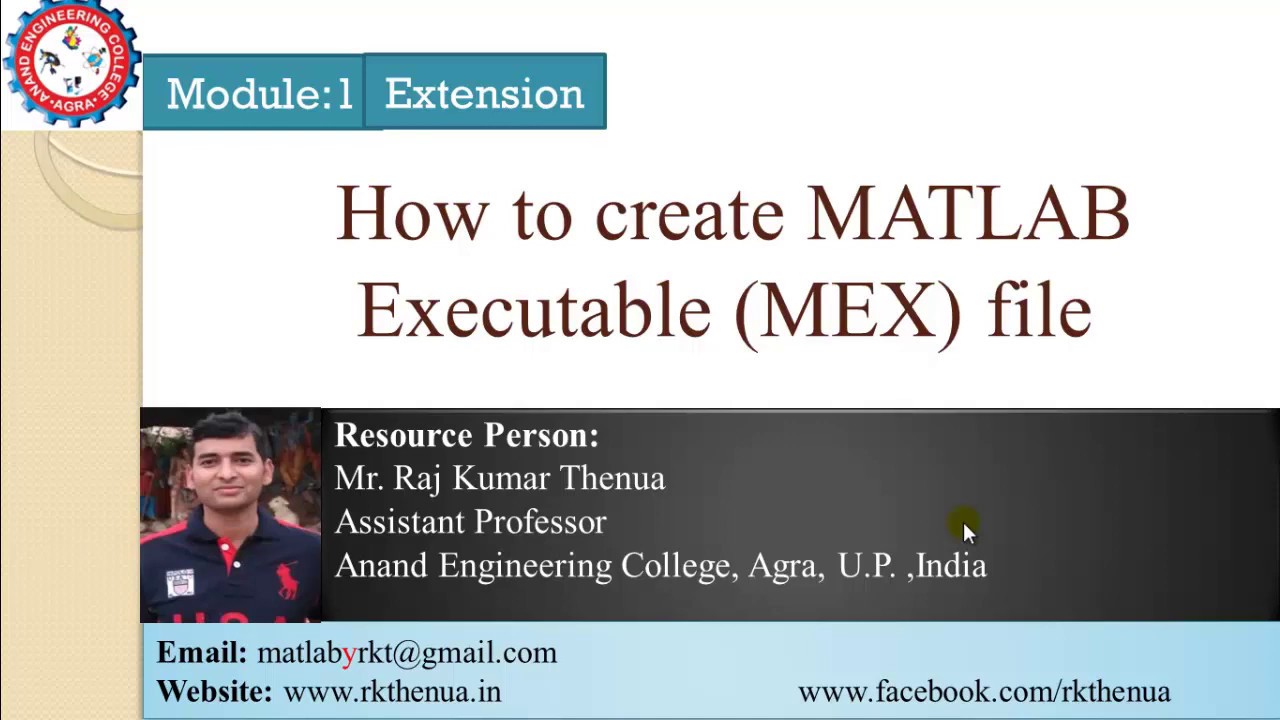 ANAND ENGINEERING COLLEGE AGRA

Module:1 Extension

How to create MATLAB Executable (MEX) file

Resource Person:
Mr. Raj Kumar Thenua
Assistant Professor
Anand Engineering College, Agra, U.P. ,India

Email: matlabyrkt@gmail.com
Website: www.rkthenua.in
www.facebook.com/rkthenua